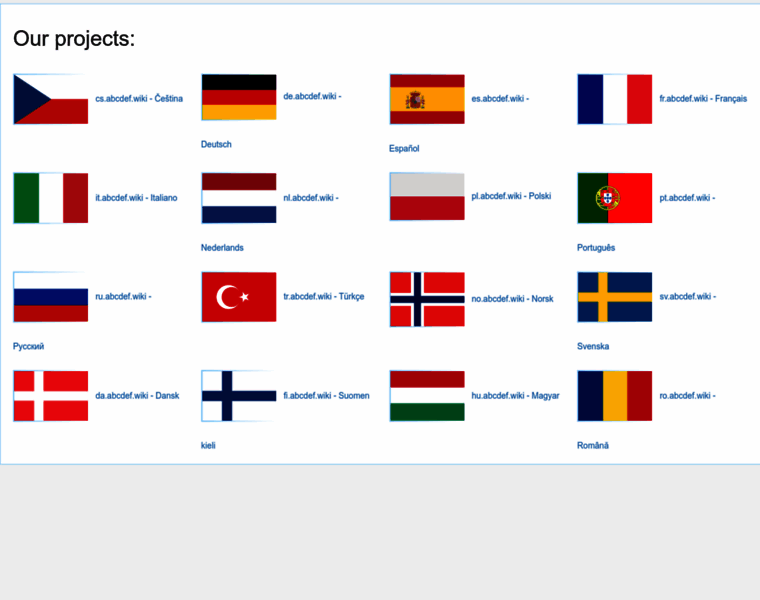 Our projects:

cs.abcdef.wiki - Čeština

de.abcdef.wiki - Deutsch

es.abcdef.wiki - Español

fr.abcdef.wiki - Français

it.abcdef.wiki - Italiano

nl.abcdef.wiki - Nederlands

pl.abcdef.wiki - Polski

pt.abcdef.wiki - Português

ru.abcdef.wiki - Русский

tr.abcdef.wiki - Türkçe

no.abcdef.wiki - Norsk

sv.abcdef.wiki - Svenska

da.abcdef.wiki - Dansk

fi.abcdef.wiki - Suomen kieli

hu.abcdef.wiki - Magyar

ro.abcdef.wiki - Română